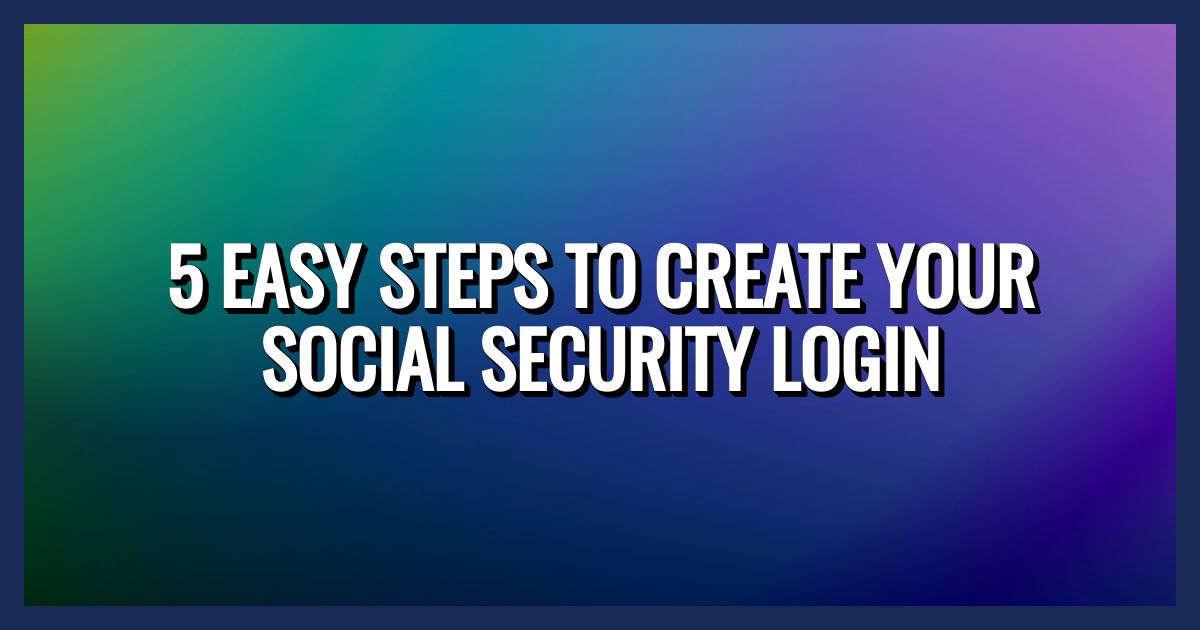 5 EASY STEPS TO CREATE YOUR SOCIAL SECURITY LOGIN